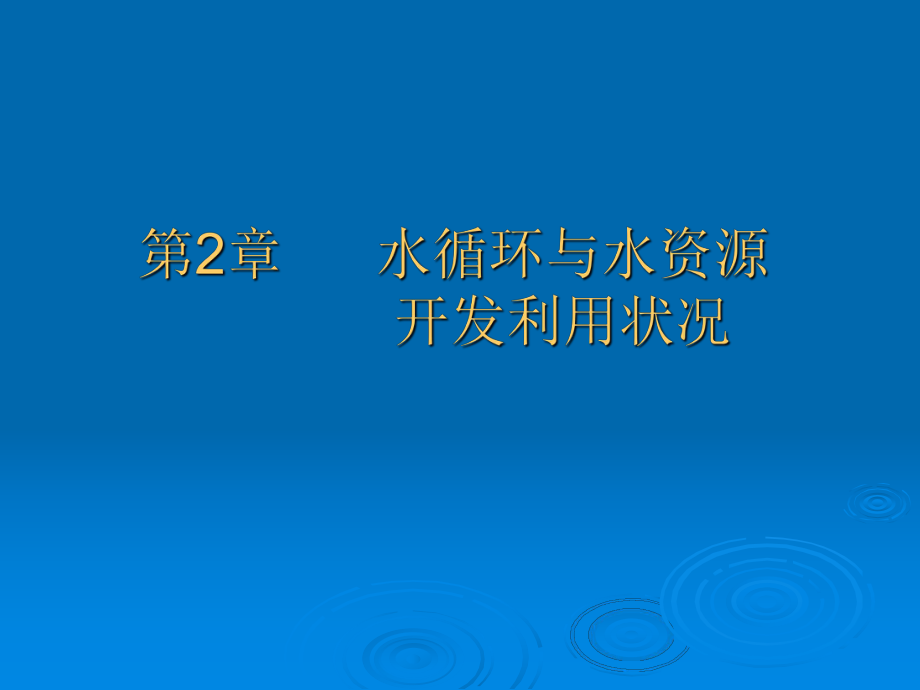 第2章　　水循环与水资源开发利用状况